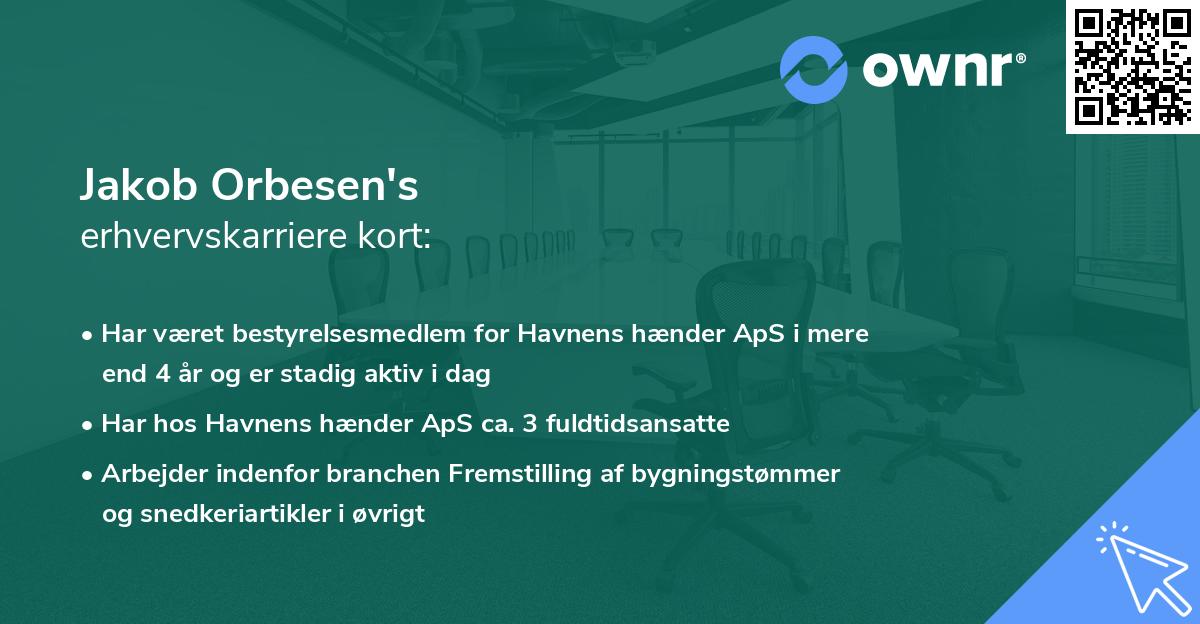 ownr®

Jakob Orbesen's
erhvervskarriere kort:

• Har været bestyrelsesmedlem for Havnens hænder ApS i mere end 4 år og er stadig aktiv i dag

• Har hos Havnens hænder ApS ca. 3 fuldtidsansatte

• Arbejder indenfor branchen Fremstilling af bygningstømmer og snedkeriartikler i øvrigt